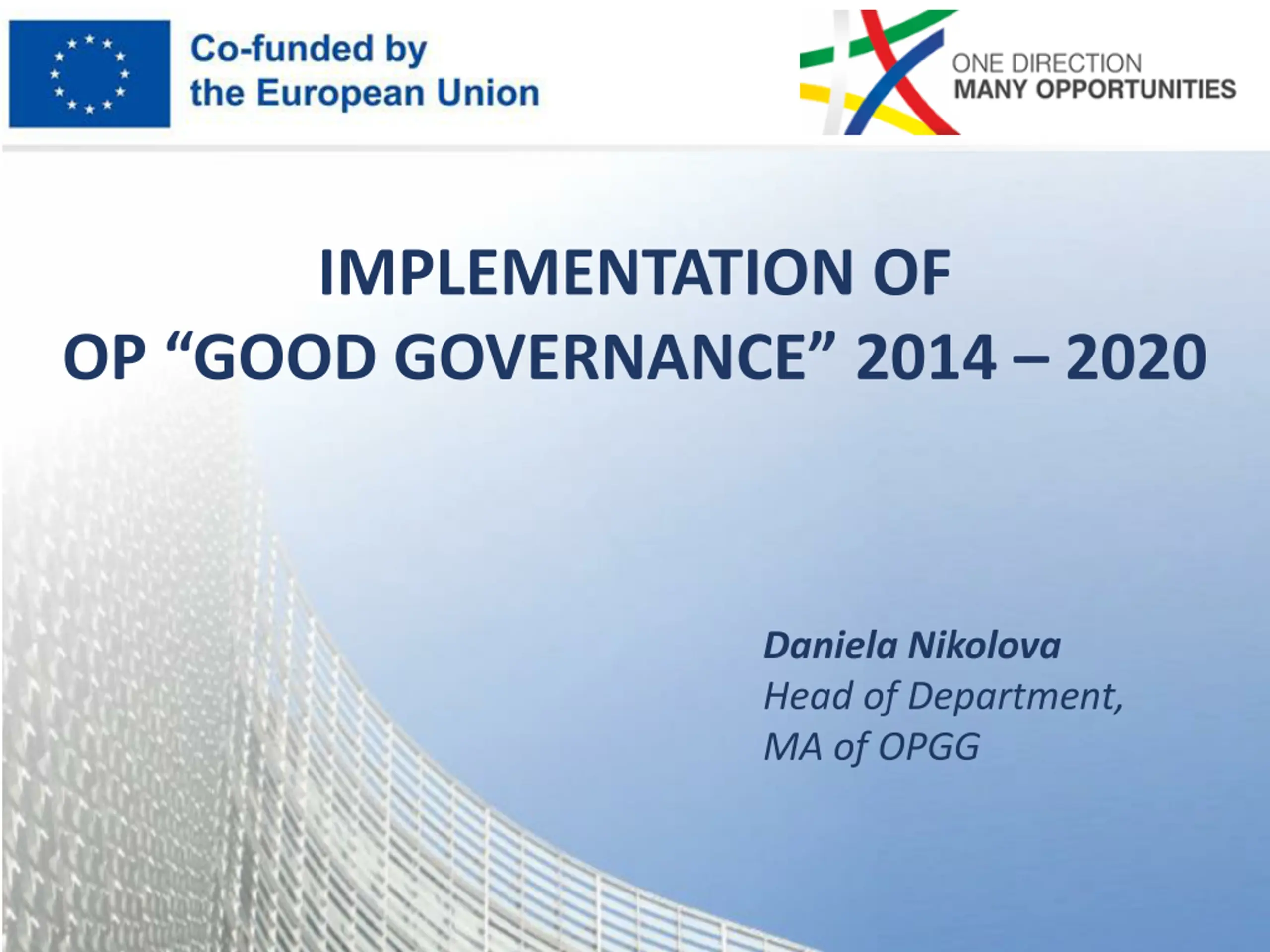 Co-funded by the European Union

ONE DIRECTION
MANY OPPORTUNITIES

IMPLEMENTATION OF
OP “GOOD GOVERNANCE” 2014 – 2020

Daniela Nikolova
Head of Department,
MA of OPGG